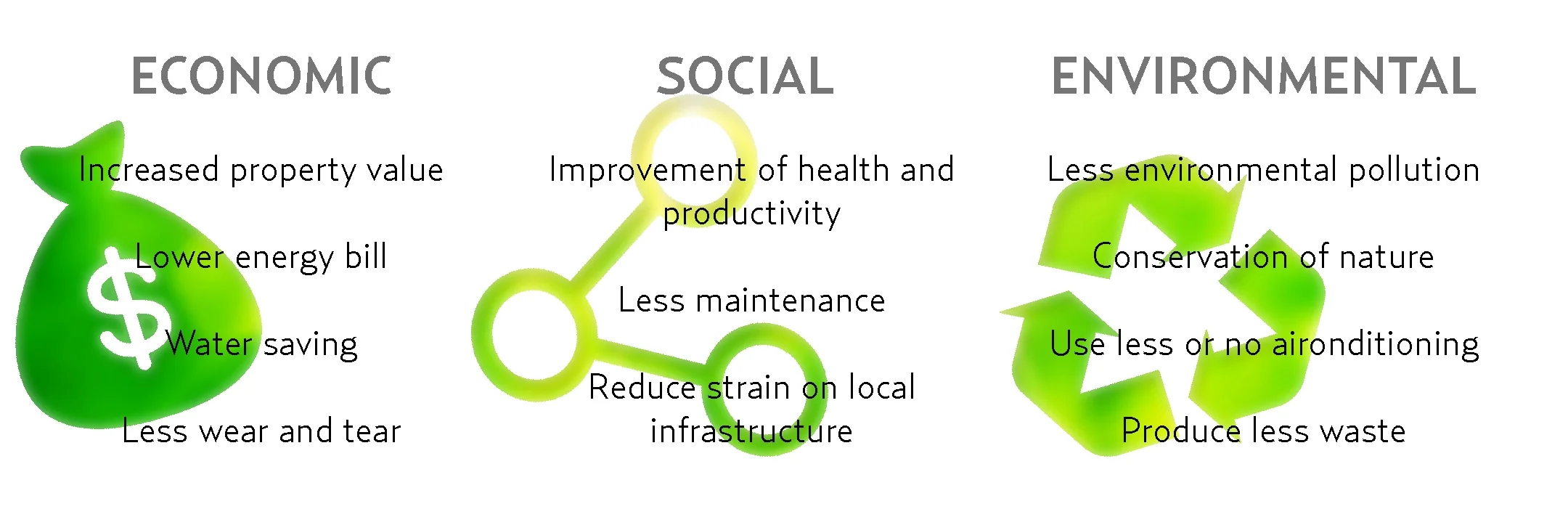 ECONOMIC

Increased property value

Lower energy bill

Water saving

Less wear and tear

SOCIAL

Improvement of health and productivity

Less maintenance

Reduce strain on local infrastructure

ENVIRONMENTAL

Less environmental pollution

Conservation of nature

Use less or no aironditioning

Produce less waste